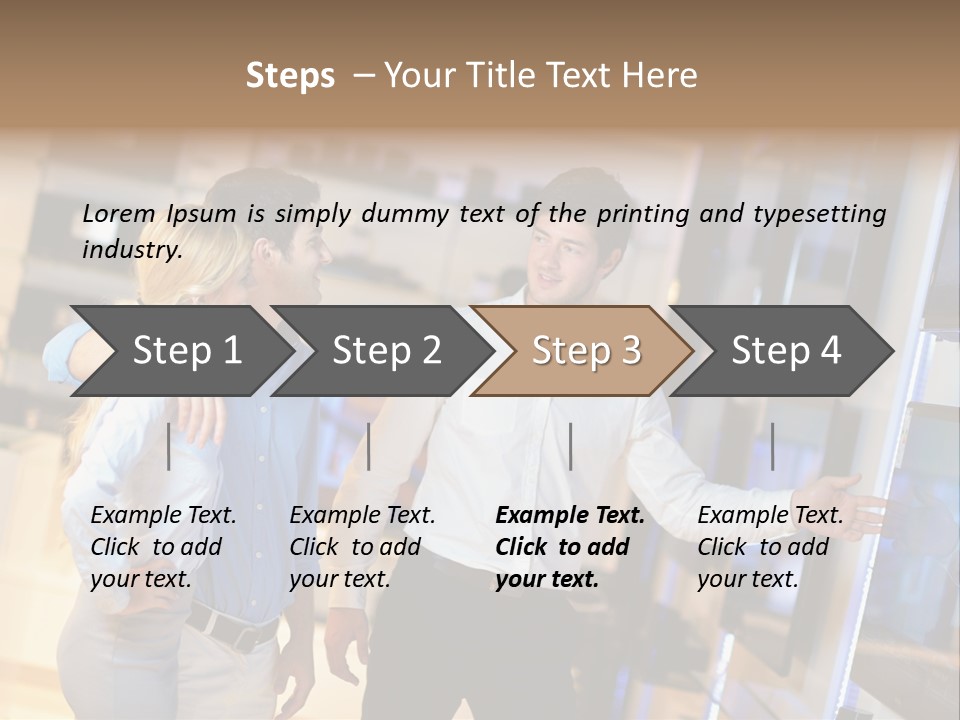 Steps – Your Title Text Here

Lorem Ipsum is simply dummy text of the printing and typesetting industry.

Step 1

Step 2

Step 3

Step 4

Example Text. Click to add your text.

Example Text. Click to add your text.

Example Text. Click to add your text.

Example Text. Click to add your text.